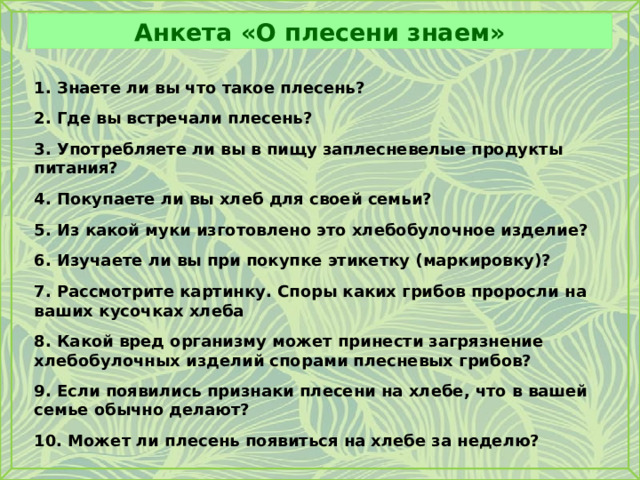 Анкета «О плесени знаем»

1. Знаете ли вы что такое плесень?

2. Где вы встречали плесень?

3. Употребляете ли вы в пищу заплесневелые продукты питания?

4. Покупаете ли вы хлеб для своей семьи?

5. Из какой муки изготовлено это хлебобулочное изделие?

6. Изучаете ли вы при покупке этикетку (маркировку)?

7. Рассмотрите картинку. Споры каких грибов проросли на ваших кусочках хлеба

8. Какой вред организму может принести загрязнение хлебобулочных изделий спорами плесневых грибов?

9. Если появились признаки плесени на хлебе, что в вашей семье обычно делают?

10. Может ли плесень появиться на хлебе за неделю?